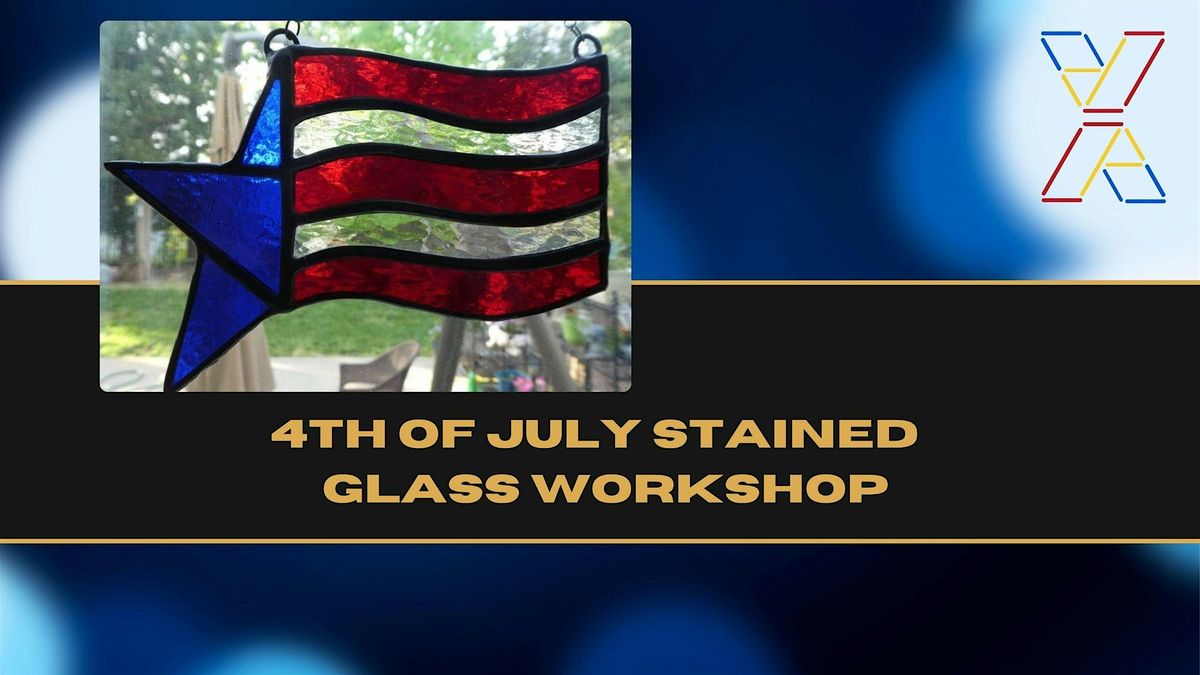 4TH OF JULY STAINED GLASS WORKSHOP